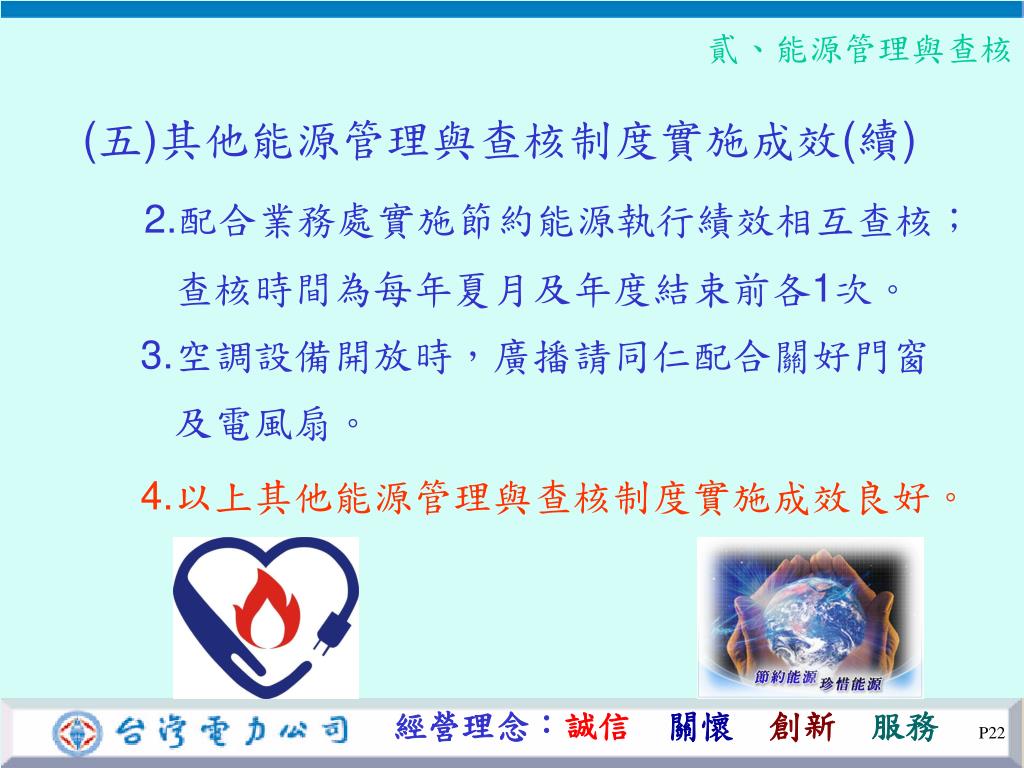 貳、能源管理與查核

(五)其他能源管理與查核制度實施成效(續)

2.配合業務處實施節約能源執行績效相互查核；查核時間為每年夏月及年度結束前各1次。

3.空調設備開放時，廣播請同仁配合關好門窗及電風扇。

4.以上其他能源管理與查核制度實施成效良好。

節約能源 珍惜能源

台灣電力公司 經營理念：誠信 關懷 創新 服務 P22